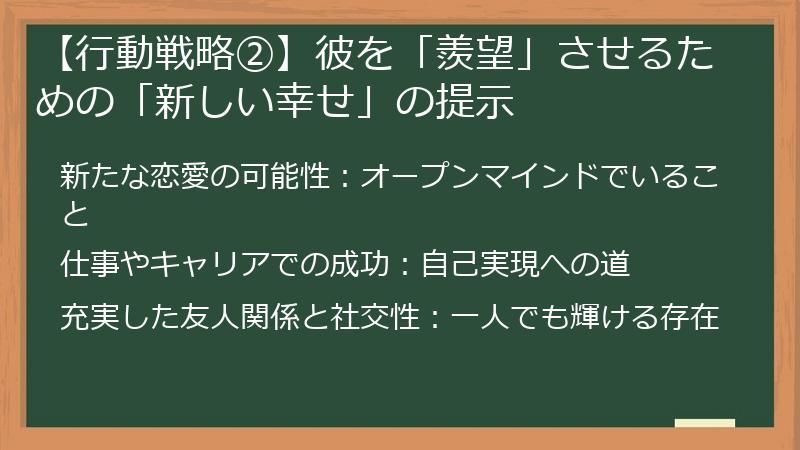 【行動戦略②】彼を「羨望」させるための「新しい幸せ」の提示

新たな恋愛の可能性：オープンマインドでいること

仕事やキャリアでの成功：自己実現への道

充実した友人関係と社交性：一人でも輝ける存在